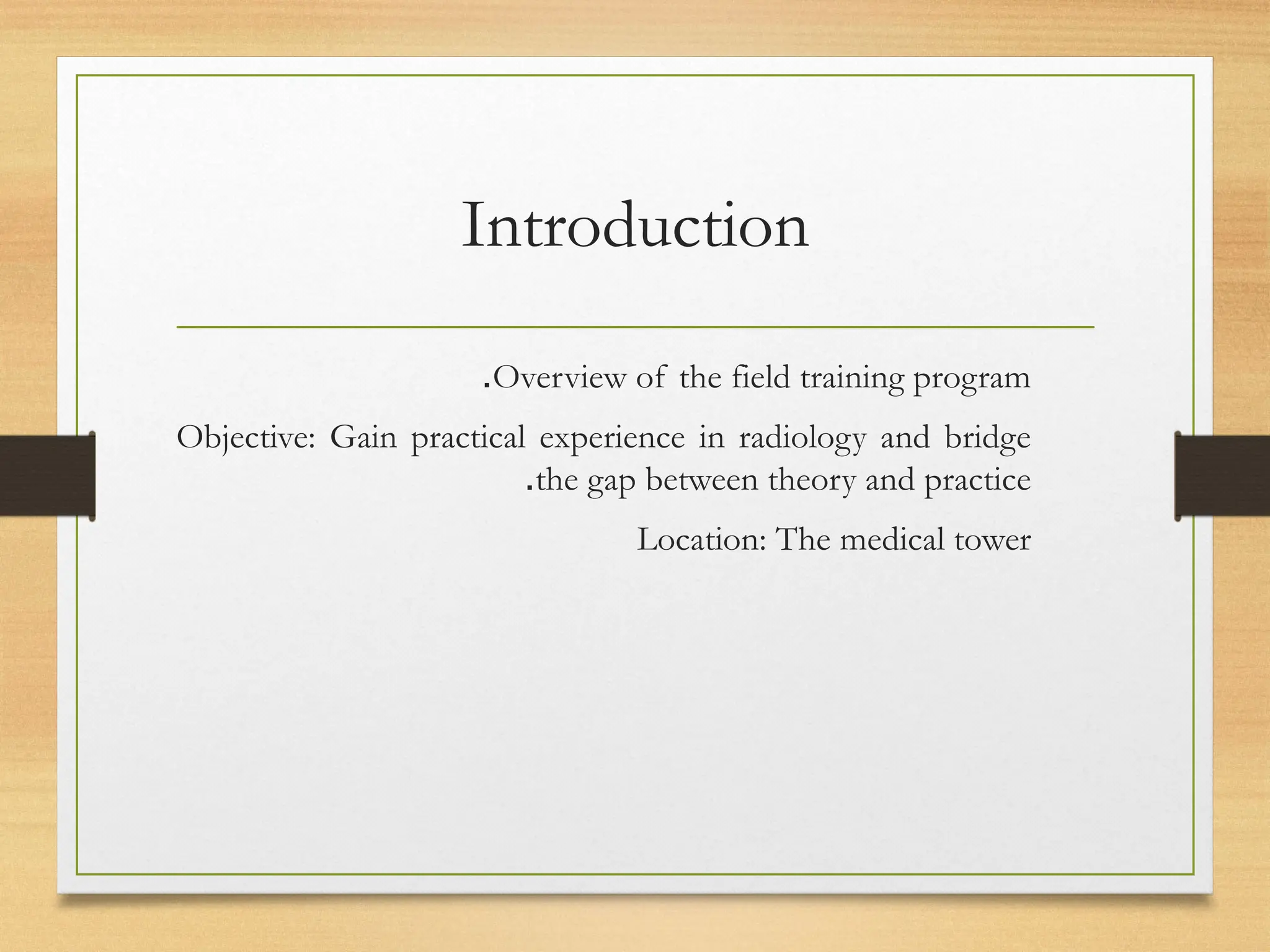 Introduction

.Overview of the field training program

Objective: Gain practical experience in radiology and bridge .the gap between theory and practice

Location: The medical tower